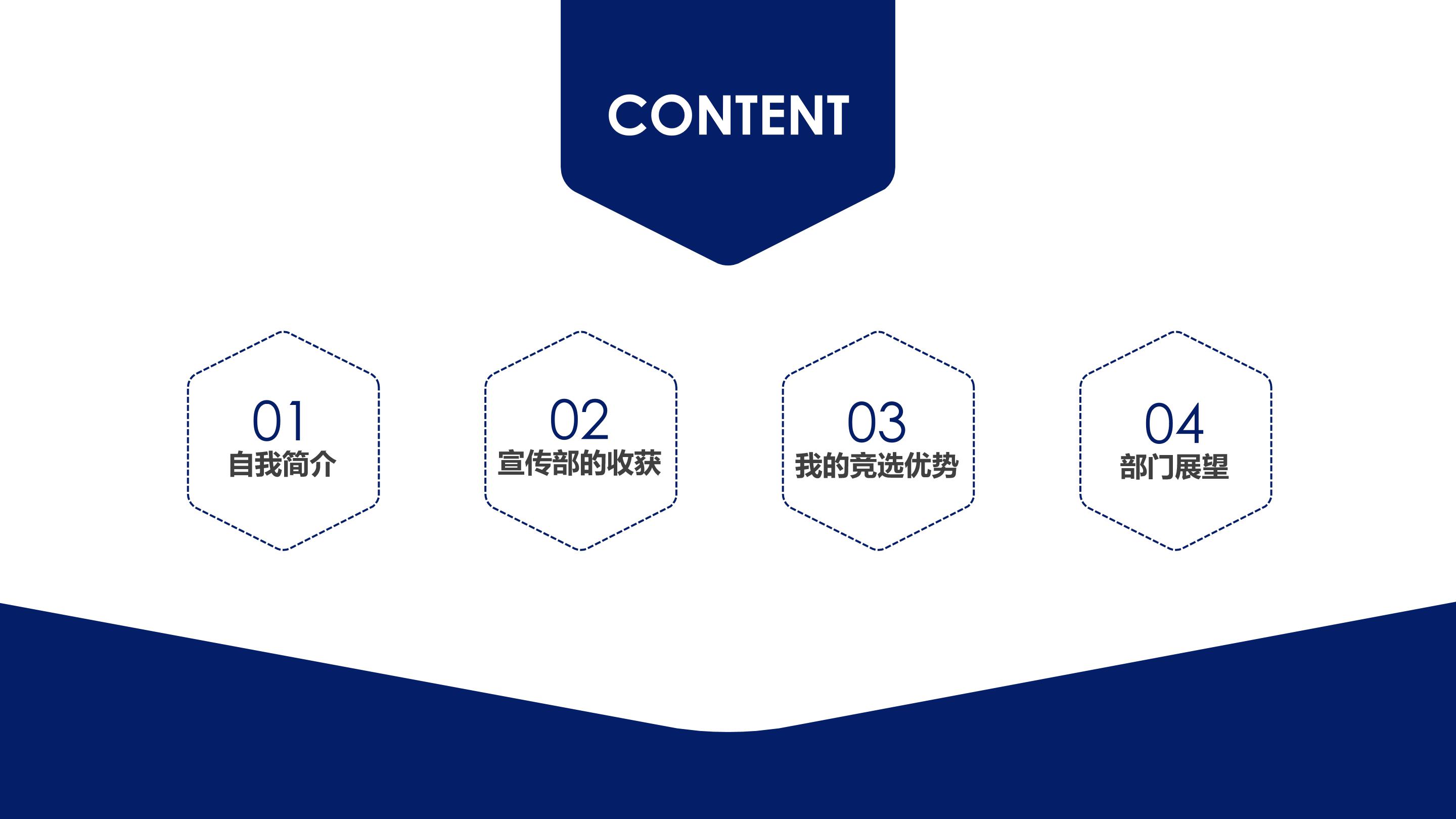 CONTENT

01
自我简介

02
宣传部的收获

03
我的竞选优势

04
部门展望